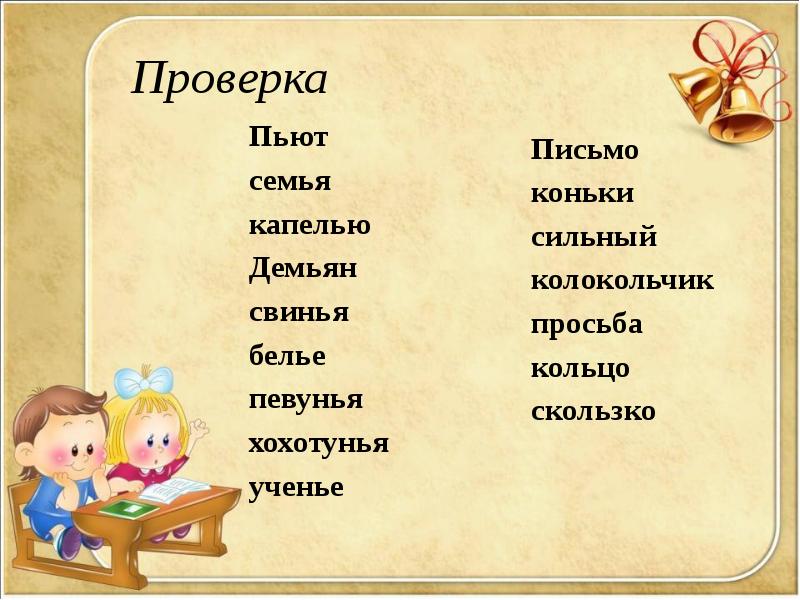 Проверка

Пьют
семья
капелью
Демьян
свинья
белье
певунья
хохотунья
ученье

Письмо
коньки
сильный
колокольчик
просьба
кольцо
скользко